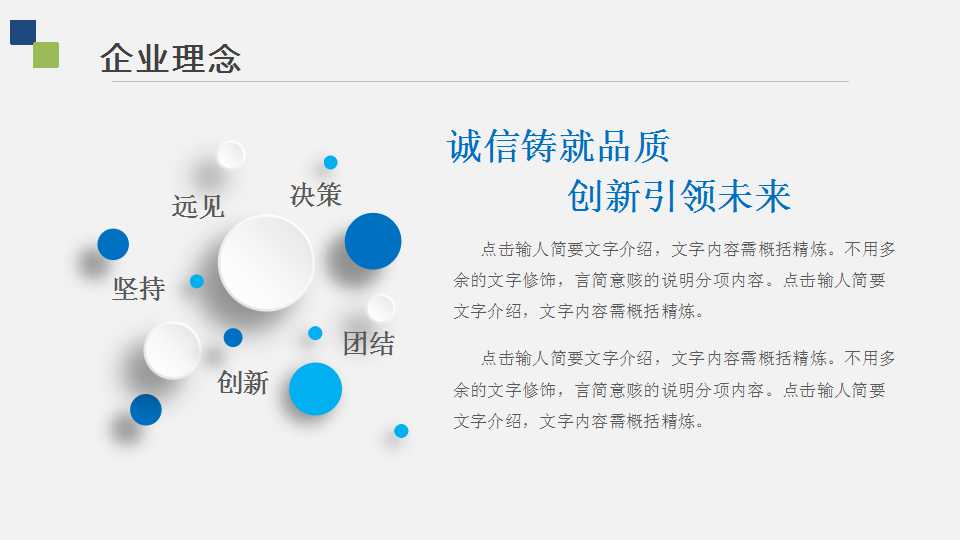 企业理念

远见

决策

坚持

团结

创新

诚信铸就品质
创新引领未来

点击输人简要文字介绍，文字内容需概括精炼。不用多余的文字修饰，言简意赅的说明分项内容。点击输人简要文字介绍，文字内容需概括精炼。

点击输人简要文字介绍，文字内容需概括精炼。不用多余的文字修饰，言简意赅的说明分项内容。点击输人简要文字介绍，文字内容需概括精炼。